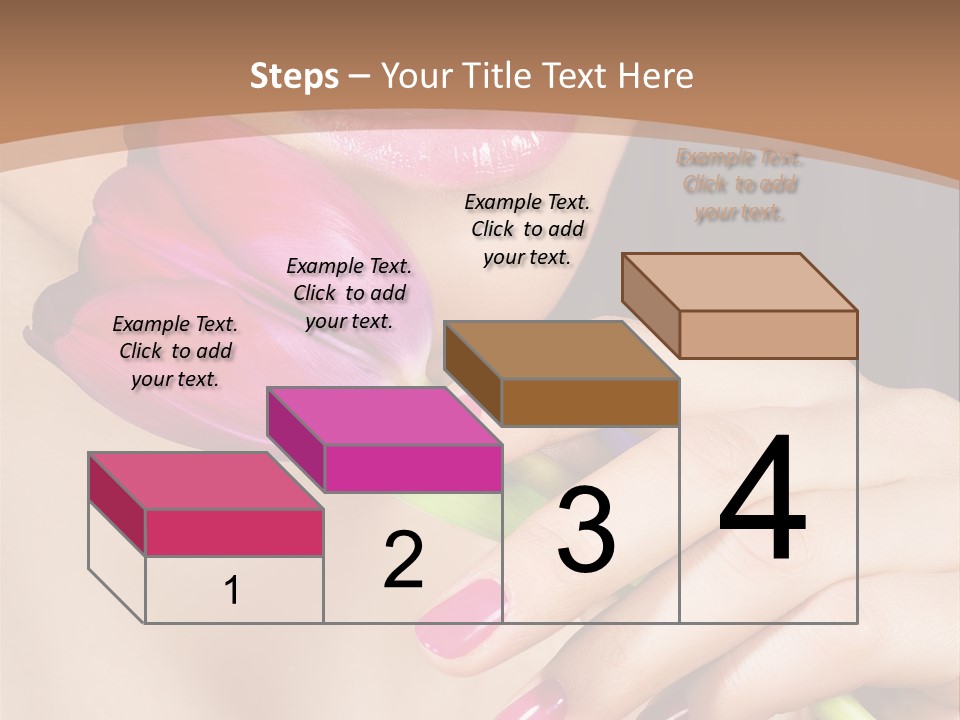 Steps – Your Title Text Here

Example Text. Click to add your text.

Example Text. Click to add your text.

Example Text. Click to add your text.

Example Text. Click to add your text.

1

2

3

4